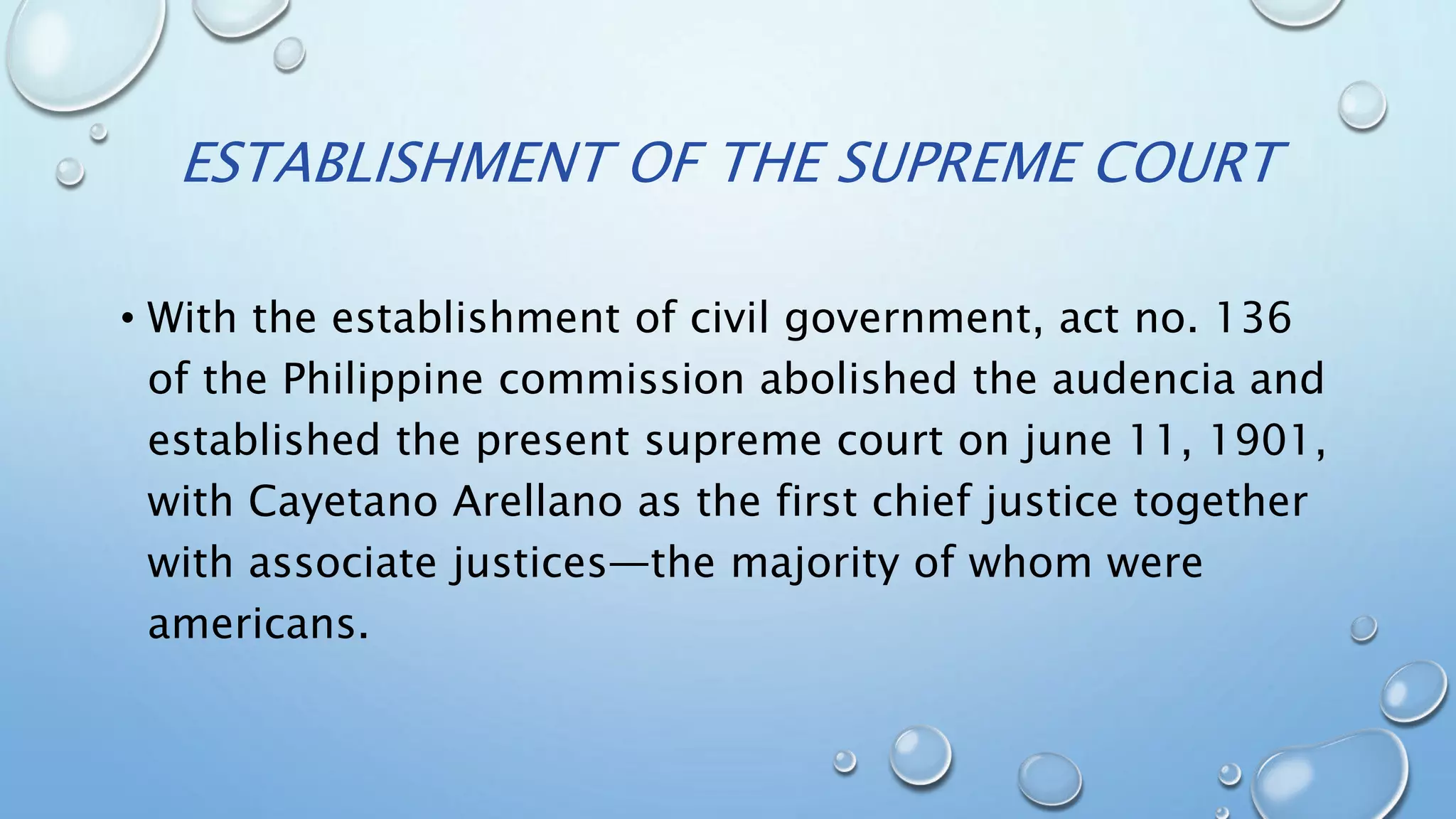 ESTABLISHMENT OF THE SUPREME COURT

• With the establishment of civil government, act no. 136 of the Philippine commission abolished the audencia and established the present supreme court on june 11, 1901, with Cayetano Arellano as the first chief justice together with associate justices—the majority of whom were americans.